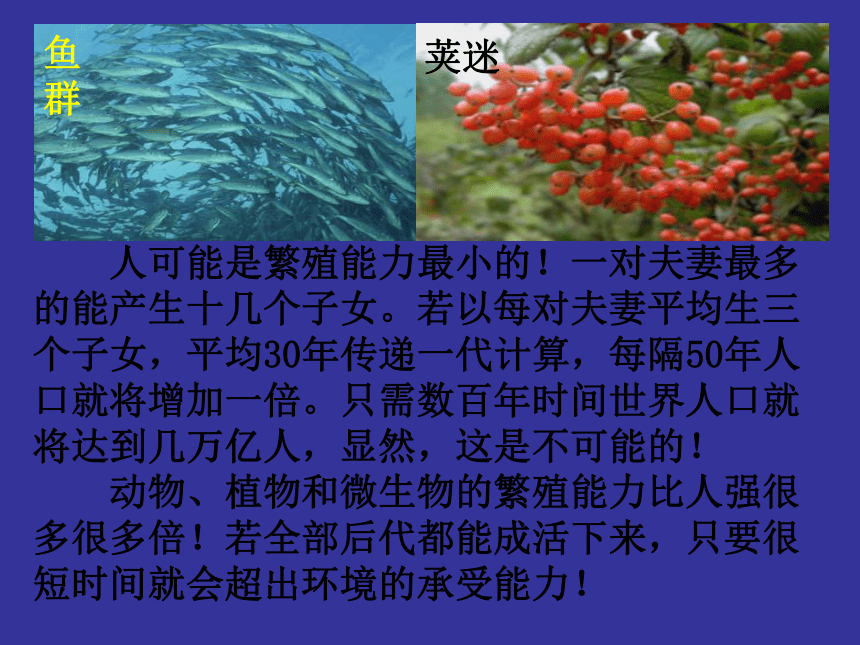 鱼群

荚迷

人可能是繁殖能力最小的！一对夫妻最多的能产生十几个子女。若以每对夫妻平均生三个子女，平均30年传递一代计算，每隔50年人口就将增加一倍。只需数百年时间世界人口就将达到几万亿人，显然，这是不可能的！

动物、植物和微生物的繁殖能力比人强很多很多倍！若全部后代都能成活下来，只要很短时间就会超出环境的承受能力！